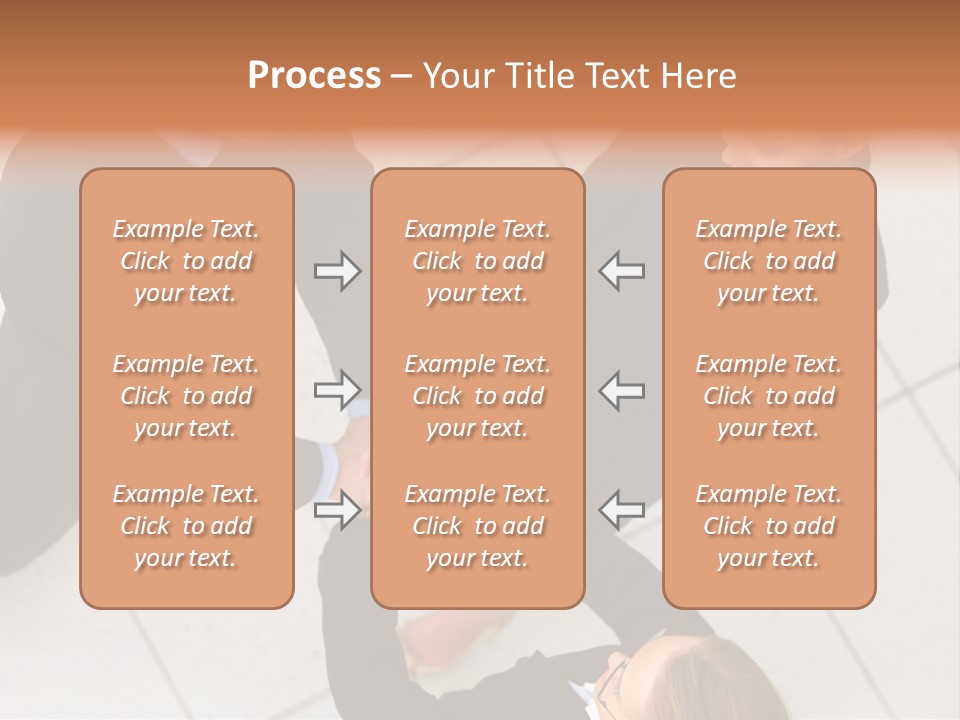 Process – Your Title Text Here

Example Text. Click to add your text.

Example Text. Click to add your text.

Example Text. Click to add your text.

Example Text. Click to add your text.

Example Text. Click to add your text.

Example Text. Click to add your text.

Example Text. Click to add your text.

Example Text. Click to add your text.

Example Text. Click to add your text.